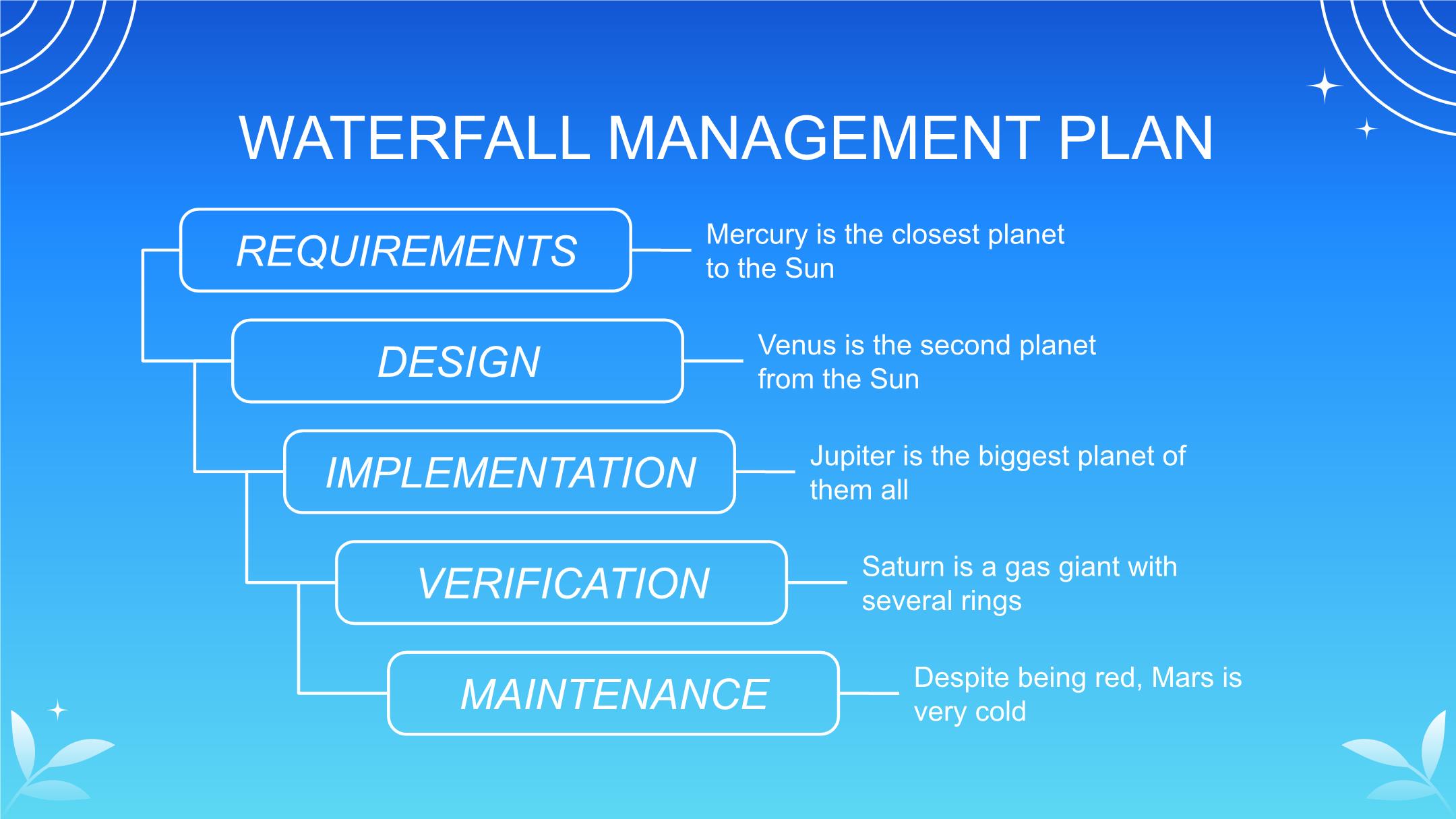 WATERFALL MANAGEMENT PLAN

REQUIREMENTS

Mercury is the closest planet to the Sun

DESIGN

Venus is the second planet from the Sun

IMPLEMENTATION

Jupiter is the biggest planet of them all

VERIFICATION

Saturn is a gas giant with several rings

MAINTENANCE

Despite being red, Mars is very cold